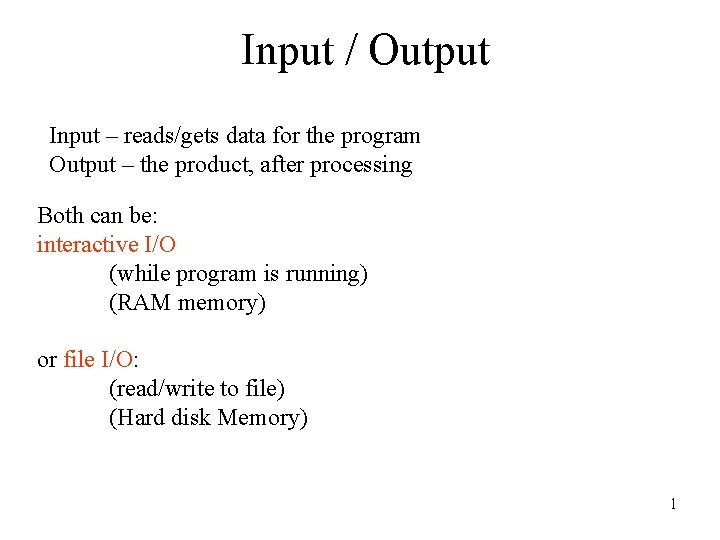 Input / Output

Input – reads/gets data for the program
Output – the product, after processing

Both can be:
interactive I/O
(while program is running)
(RAM memory)

or file I/O:
(read/write to file)
(Hard disk Memory)

1